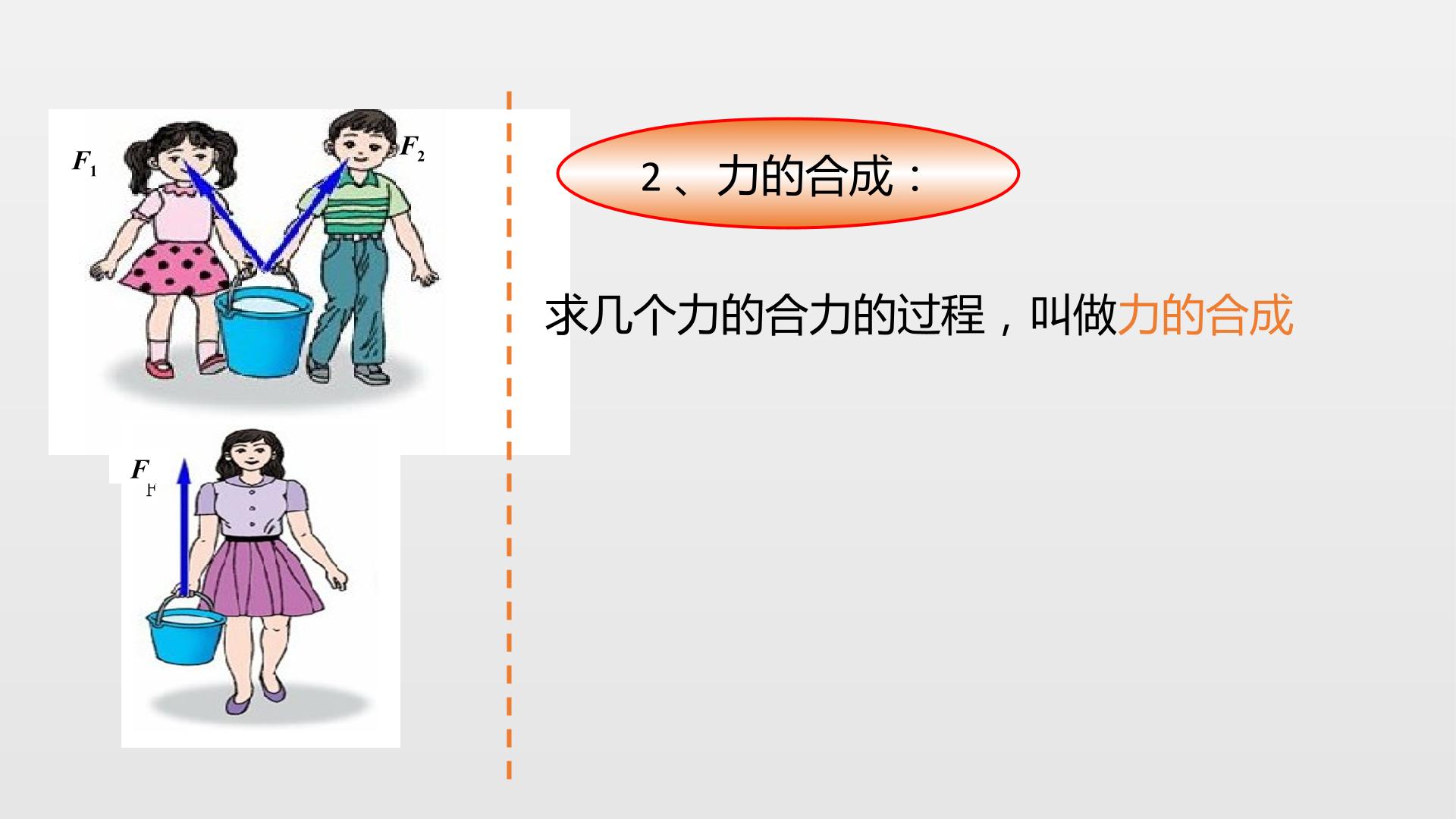 $F_1$

$F_2$

$F$

2、力的合成：

求几个力的合力的过程，叫做力的合成